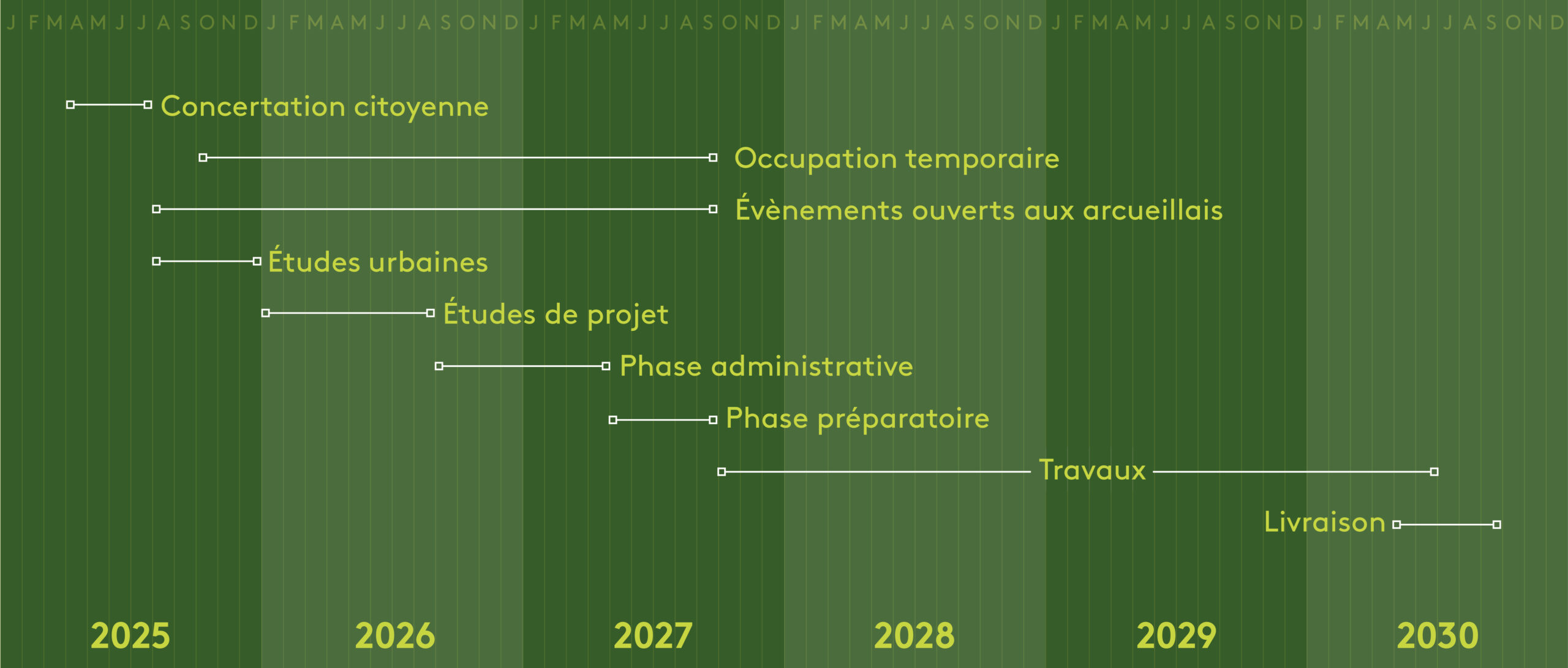 J F M A M J J A S O N D J F M A M J J A S O N D J F M A M J J A S O N D J F M A M J J A S O N D J F M A M J J A S O N D J F M A M J J A S O N D

Concertation citoyenne

Occupation temporaire

Évènements ouverts aux arcueillais

Études urbaines

Études de projet

Phase administrative

Phase préparatoire

Travaux

Livraison

2025 2026 2027 2028 2029 2030